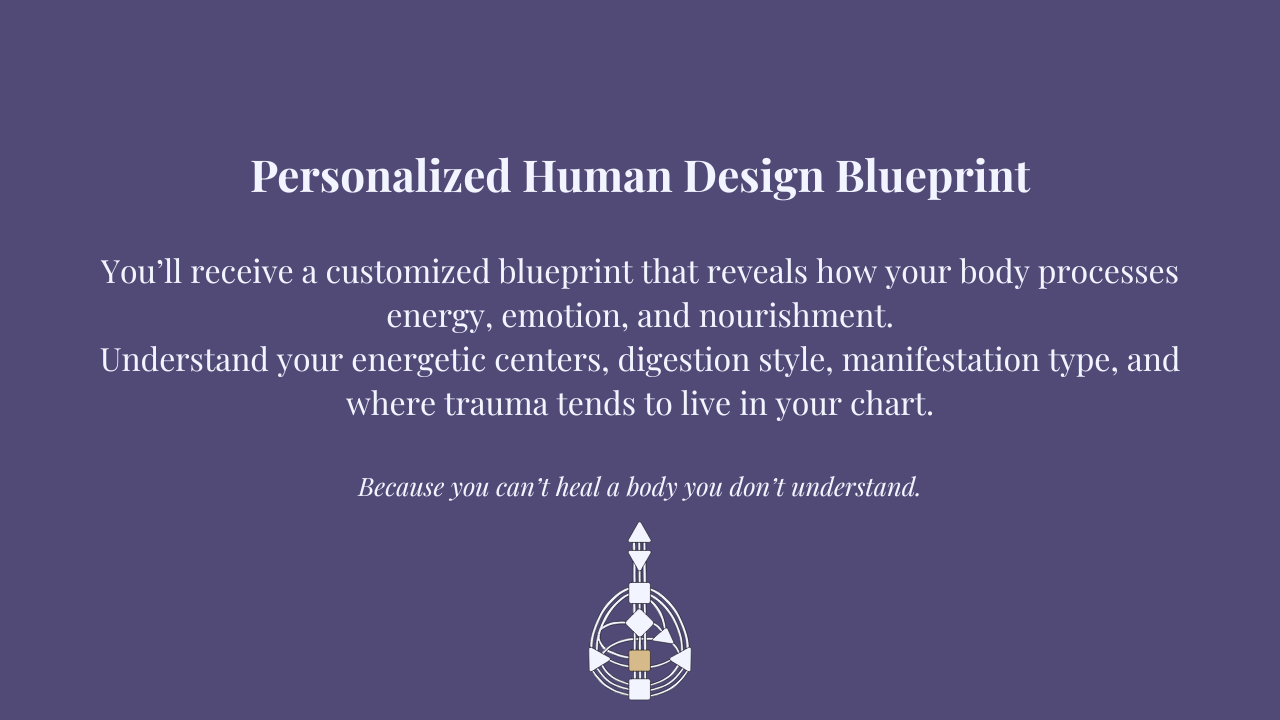 Personalized Human Design Blueprint

You’ll receive a customized blueprint that reveals how your body processes energy, emotion, and nourishment.
Understand your energetic centers, digestion style, manifestation type, and where trauma tends to live in your chart.

Because you can’t heal a body you don’t understand.